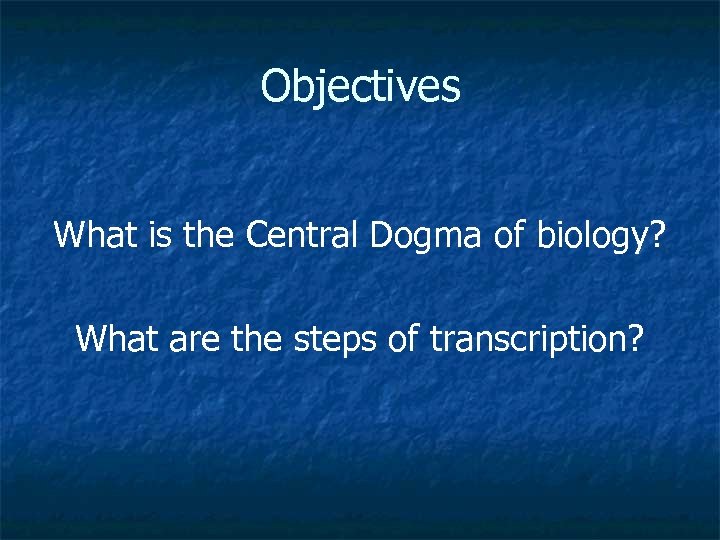 Objectives

What is the Central Dogma of biology?

What are the steps of transcription?